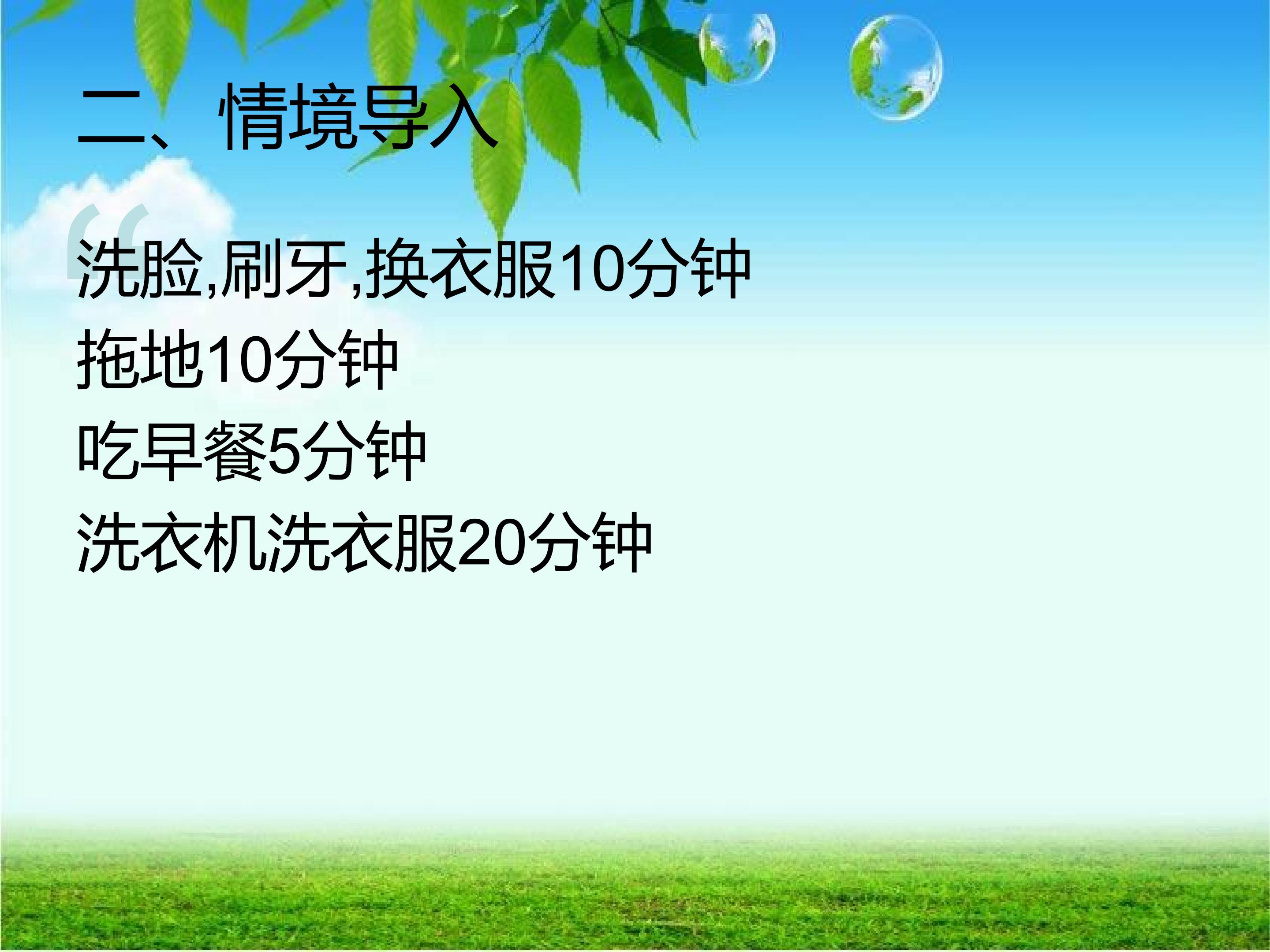 二、情境导入

“

洗脸,刷牙,换衣服10分钟
拖地10分钟
吃早餐5分钟
洗衣机洗衣服20分钟